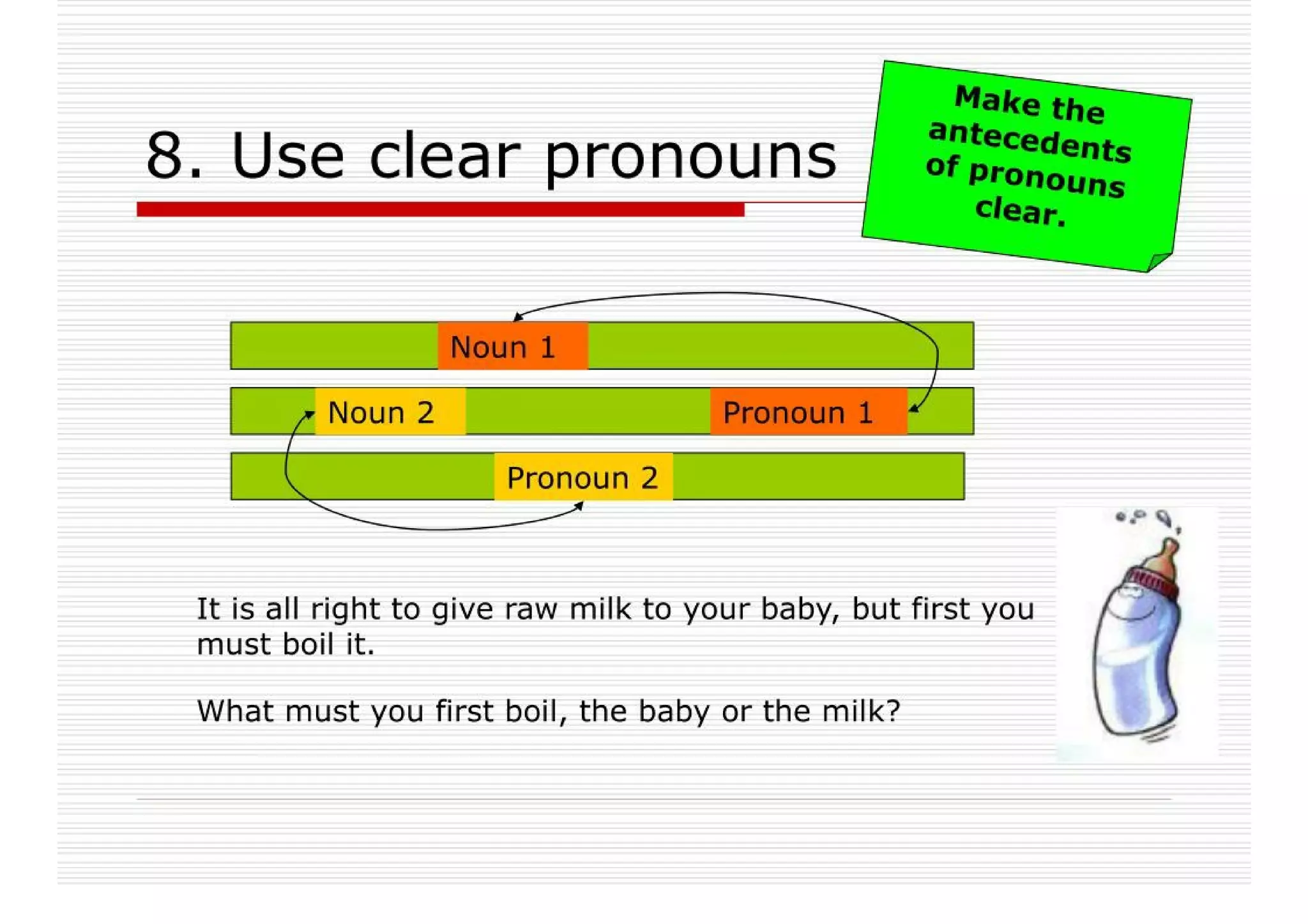 8. Use clear pronouns

Make the antecedents of pronouns clear.

Noun 1

Noun 2

Pronoun 1

Pronoun 2

It is all right to give raw milk to your baby, but first you must boil it.

What must you first boil, the baby or the milk?